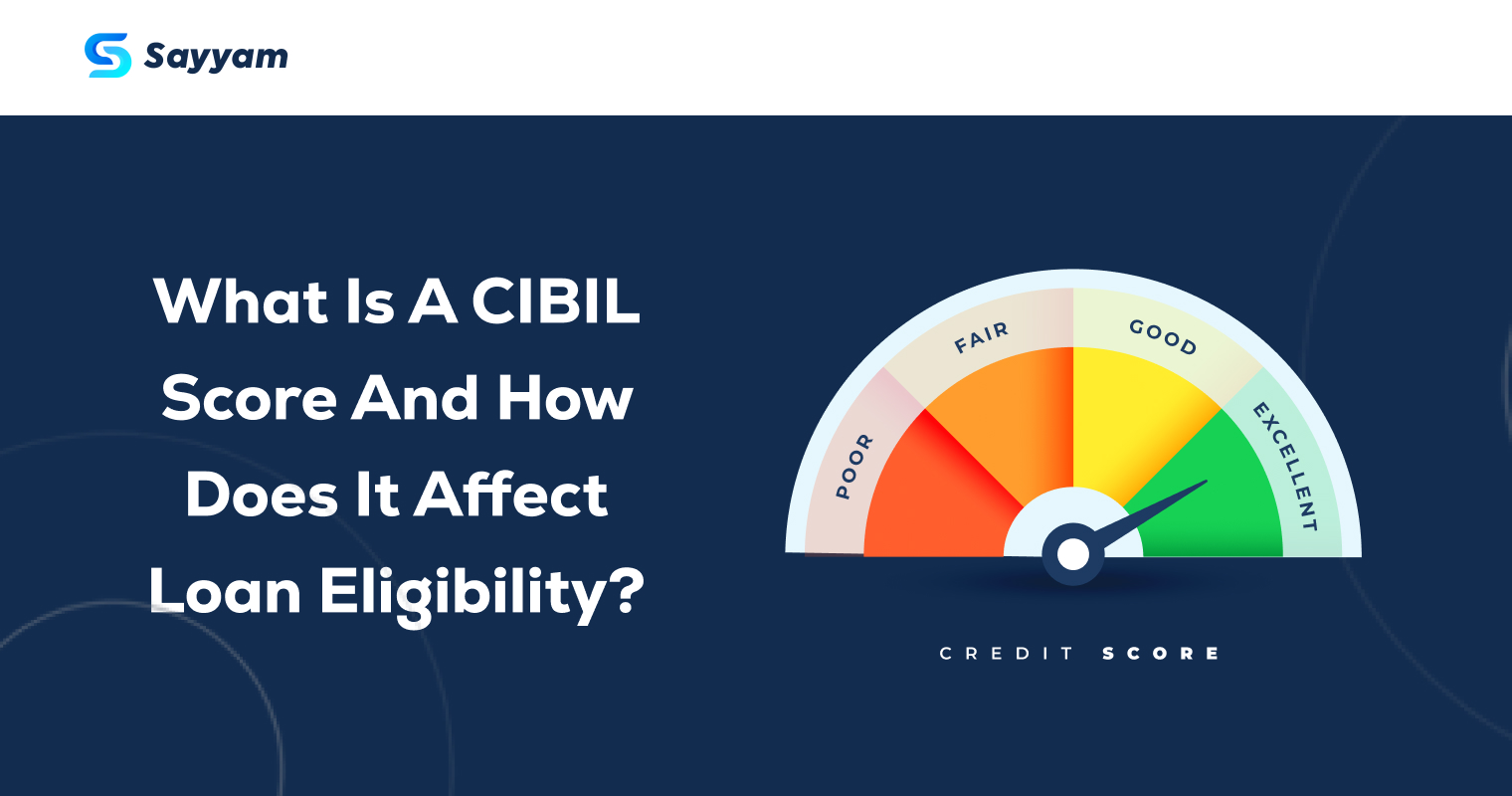 Sayyam

What Is A CIBIL Score And How Does It Affect Loan Eligibility?

POOR
FAIR
GOOD
EXCELLENT

CREDIT SCORE